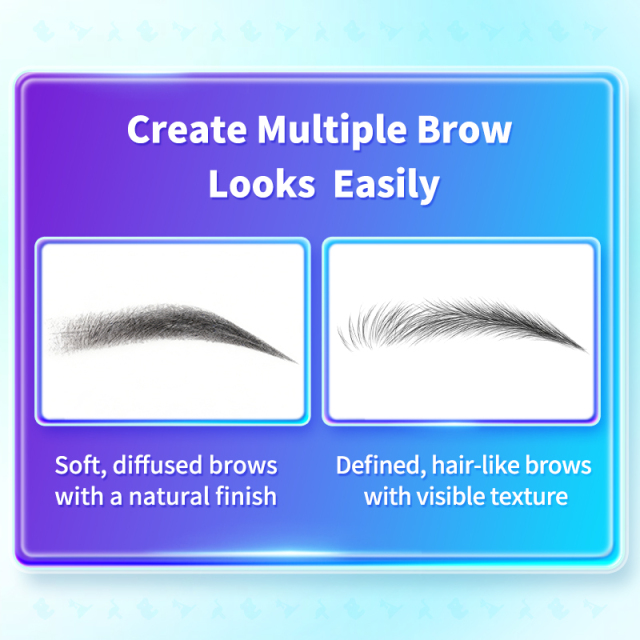 Create Multiple Brow Looks Easily

Soft, diffused brows with a natural finish

Defined, hair-like brows with visible texture